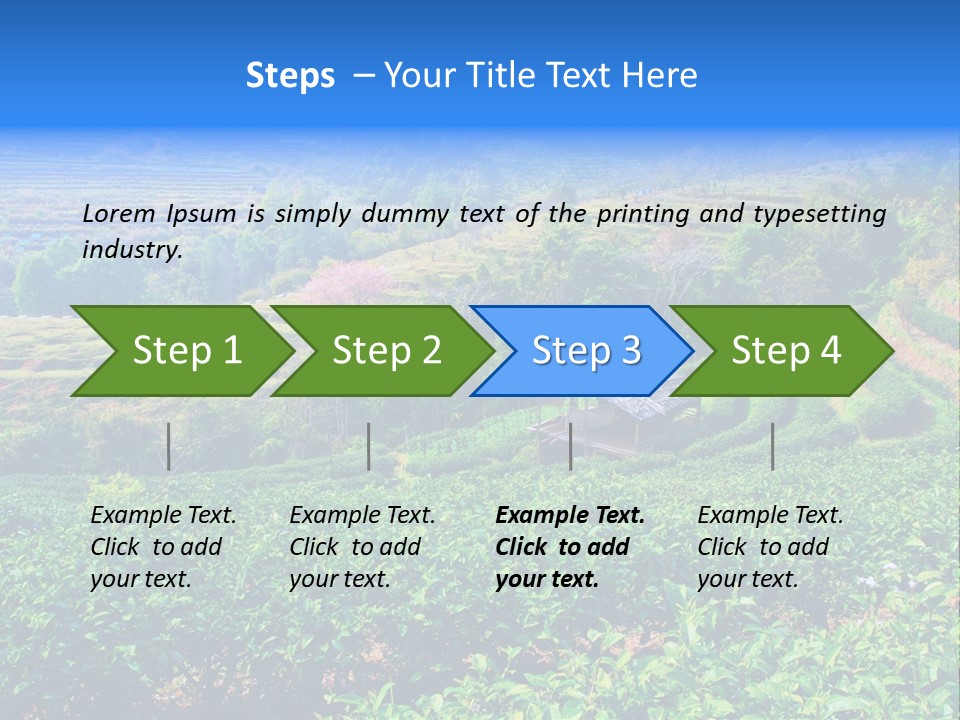 Steps – Your Title Text Here

Lorem Ipsum is simply dummy text of the printing and typesetting industry.

Step 1

Step 2

Step 3

Step 4

Example Text. Click to add your text.

Example Text. Click to add your text.

Example Text. Click to add your text.

Example Text. Click to add your text.